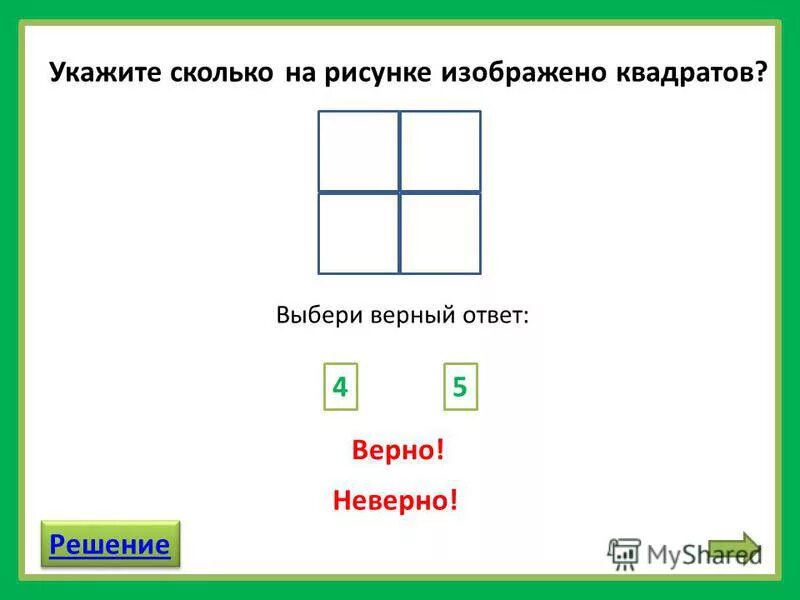 Укажите сколько на рисунке изображено квадратов?

Выбери верный ответ:

4

5

Верно!

Неверно!

Решение

MyShared